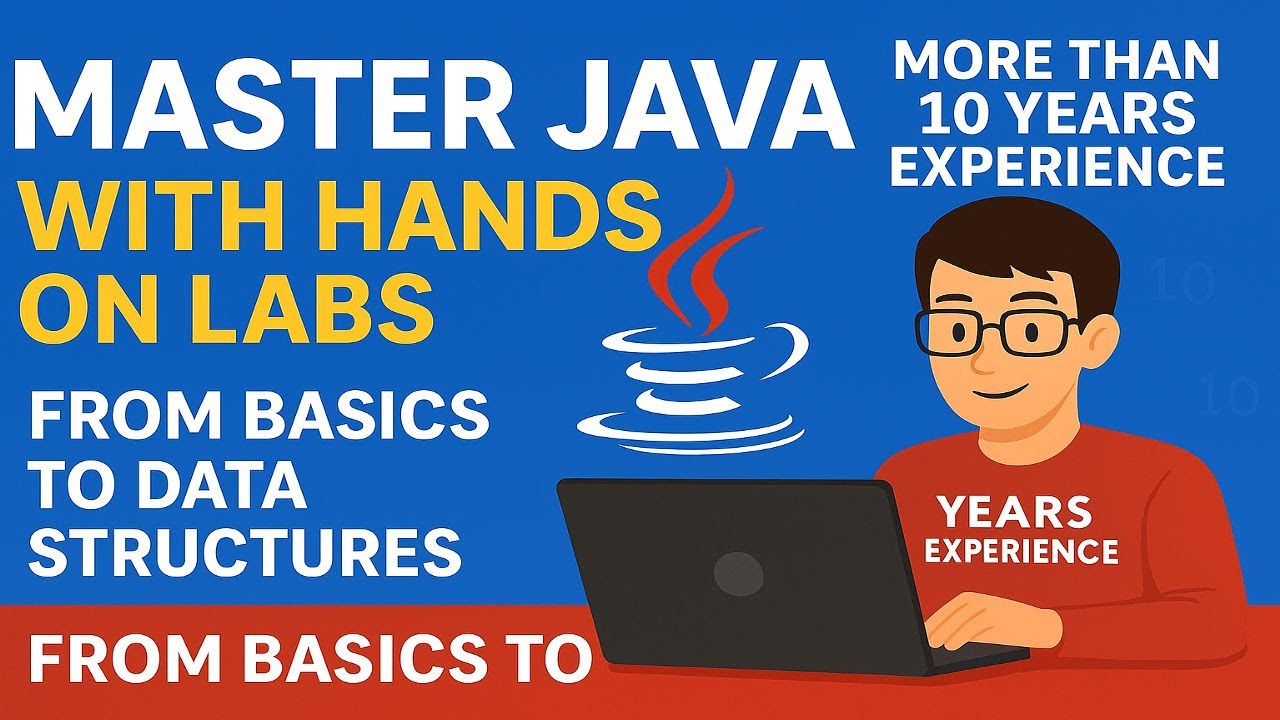 MASTER JAVA
WITH HANDS ON LABS

MORE THAN 10 YEARS EXPERIENCE

10

10

FROM BASICS TO DATA STRUCTURES

YEARS EXPERIENCE

FROM BASICS TO